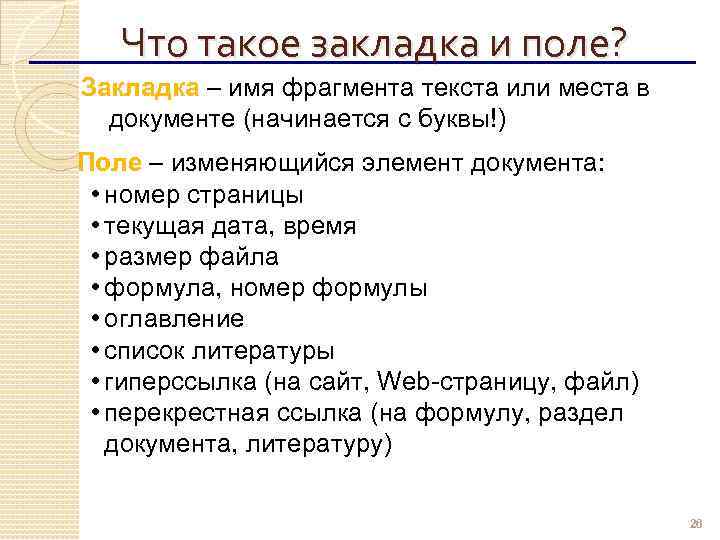 Что такое закладка и поле?

Закладка – имя фрагмента текста или места в документе (начинается с буквы!)

Поле – изменяющийся элемент документа:
• номер страницы
• текущая дата, время
• размер файла
• формула, номер формулы
• оглавление
• список литературы
• гиперссылка (на сайт, Web-страницу, файл)
• перекрестная ссылка (на формулу, раздел документа, литературу)

26